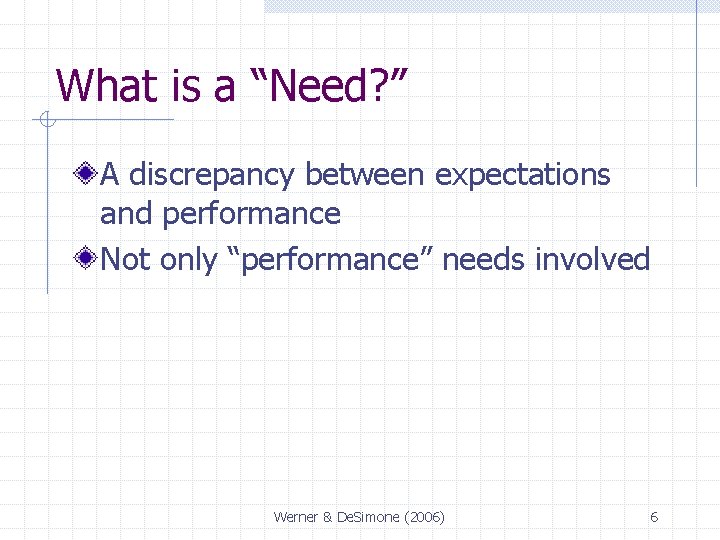 What is a “Need?”

A discrepancy between expectations and performance

Not only “performance” needs involved

Werner & DeSimone (2006)

6